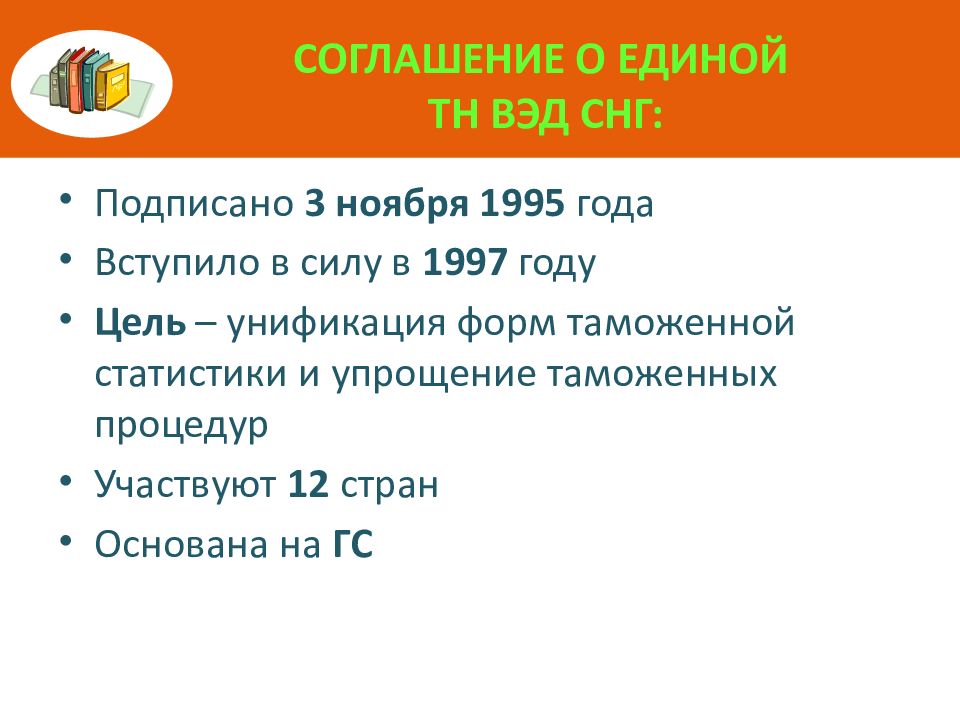 СОГЛАШЕНИЕ О ЕДИНОЙ ТН ВЭД СНГ:

• Подписано 3 ноября 1995 года
• Вступило в силу в 1997 году
• Цель – унификация форм таможенной статистики и упрощение таможенных процедур
• Участвуют 12 стран
• Основана на ГС